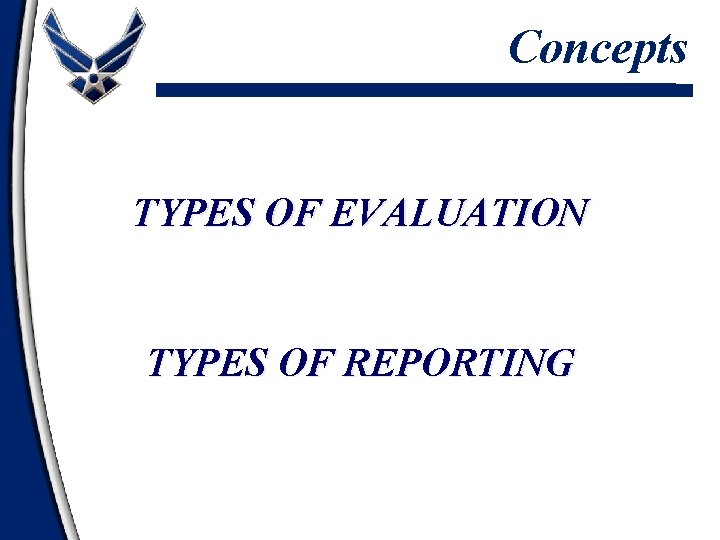 Concepts

TYPES OF EVALUATION

TYPES OF REPORTING